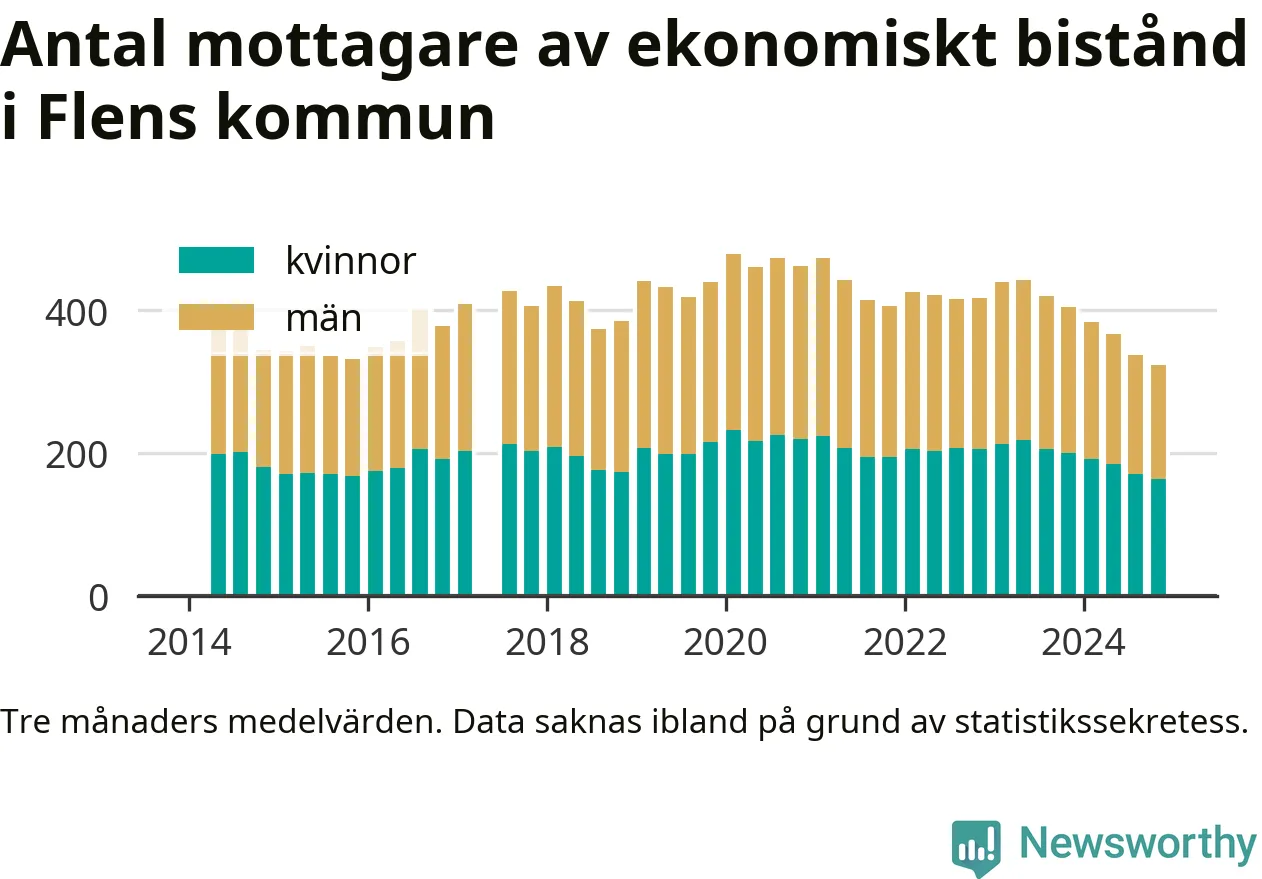 Antal mottagare av ekonomiskt bistånd i Flens kommun

kvinnor
män

400
200
0

2014
2016
2018
2020
2022
2024

Tre månaders medelvärden. Data saknas ibland på grund av statistikssekretess.

Newsworthy